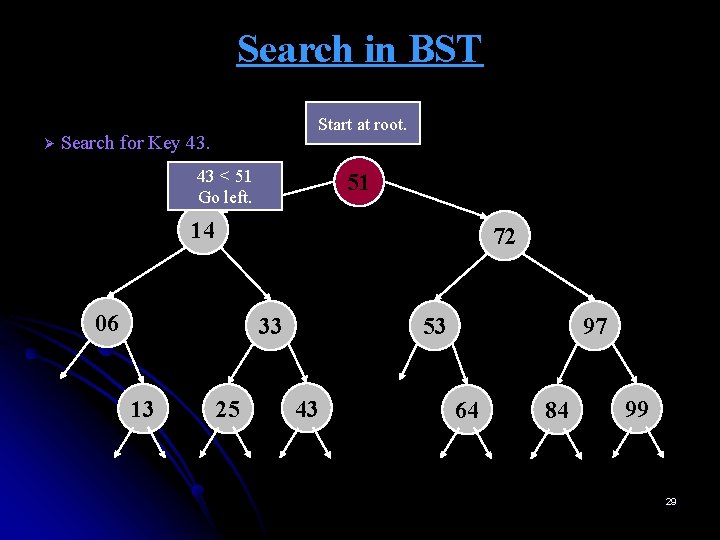 Search in BST

Start at root.

➢ Search for Key 43.

43 < 51
Go left.

51

14

72

06

33

53

97

13

25

43

64

84

99

29